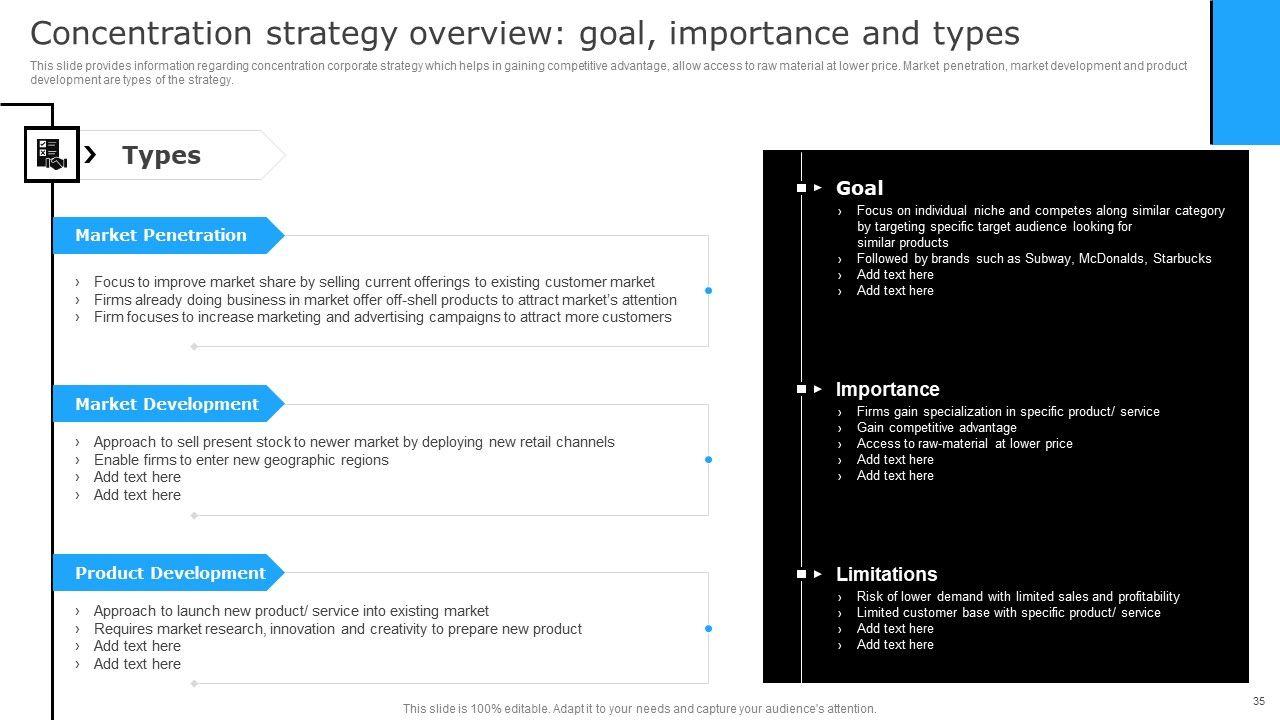 Concentration strategy overview: goal, importance and types

This slide provides information regarding concentration corporate strategy which helps in gaining competitive advantage, allow access to raw material at lower price. Market penetration, market development and product development are types of the strategy.

› Types

Market Penetration

› Focus to improve market share by selling current offerings to existing customer market
› Firms already doing business in market offer off-shell products to attract market's attention
› Firm focuses to increase marketing and advertising campaigns to attract more customers

Market Development

› Approach to sell present stock to newer market by deploying new retail channels
› Enable firms to enter new geographic regions
› Add text here
› Add text here

Product Development

› Approach to launch new product/ service into existing market
› Requires market research, innovation and creativity to prepare new product
› Add text here
› Add text here

Goal

› Focus on individual niche and competes along similar category by targeting specific target audience looking for similar products
› Followed by brands such as Subway, McDonalds, Starbucks
› Add text here
› Add text here

Importance

› Firms gain specialization in specific product/ service
› Gain competitive advantage
› Access to raw-material at lower price
› Add text here
› Add text here

Limitations

› Risk of lower demand with limited sales and profitability
› Limited customer base with specific product/ service
› Add text here
› Add text here

This slide is 100% editable. Adapt it to your needs and capture your audience's attention.

35